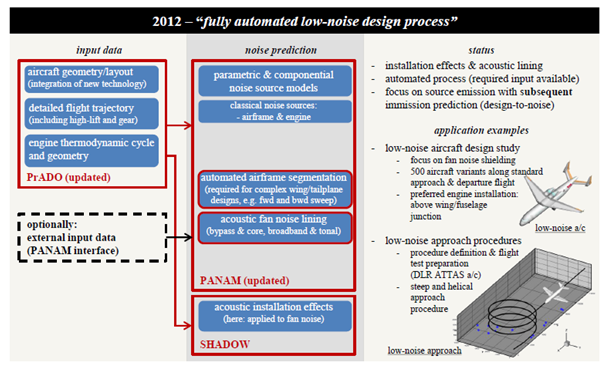 2012 – "fully automated low-noise design process"

input data

aircraft geometry/layout
(integration of new technology)

detailed flight trajectory
(including high-lift and gear)

engine thermodynamic cycle and geometry

PrADO (updated)

optionally:
external input data
(PANAM interface)

noise prediction

parametric & componential noise source models

classical noise sources:
- airframe & engine

automated airframe segmentation
(required for complex wing/tailplane designs, e.g. fwd and bwd sweep)

acoustic fan noise lining
(bypass & core, broadband & tonal)

PANAM (updated)

acoustic installation effects
(here: applied to fan noise)

SHADOW

status

- installation effects & acoustic lining
- automated process (required input available)
- focus on source emission with subsequent immission prediction (design-to-noise)

application examples

- low-noise aircraft design study
  - focus on fan noise shielding
  - 500 aircraft variants along standard approach & departure flight
  - preferred engine installation: above wing/fuselage junction

low-noise a/c

- low-noise approach procedures
  - procedure definition & flight test preparation (DLR ATTAS a/c)
  - steep and helical approach procedure

low-noise approach